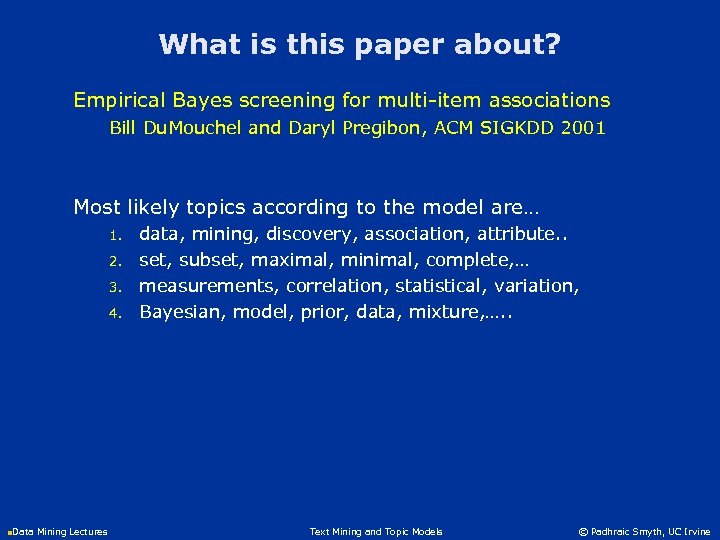 What is this paper about?

Empirical Bayes screening for multi-item associations
Bill DuMouchel and Daryl Pregibon, ACM SIGKDD 2001

Most likely topics according to the model are…
1. data, mining, discovery, association, attribute..
2. set, subset, maximal, minimal, complete,…
3. measurements, correlation, statistical, variation,
4. Bayesian, model, prior, data, mixture,…..

Data Mining Lectures
Text Mining and Topic Models
© Padhraic Smyth, UC Irvine